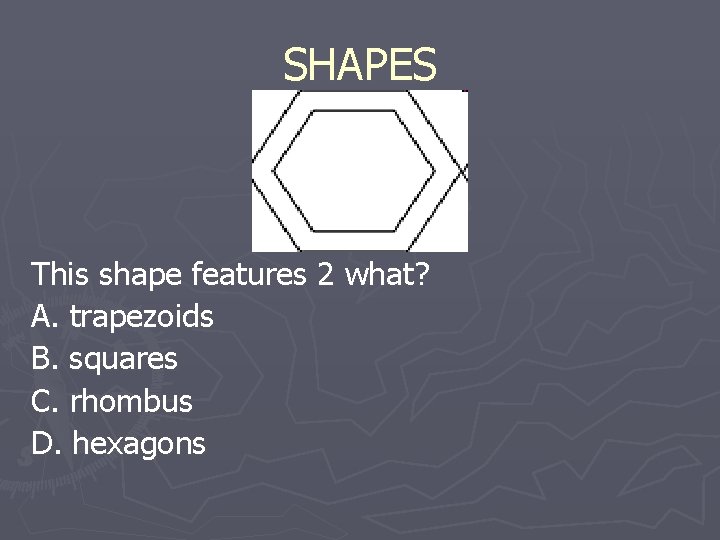 SHAPES

This shape features 2 what?
A. trapezoids
B. squares
C. rhombus
D. hexagons